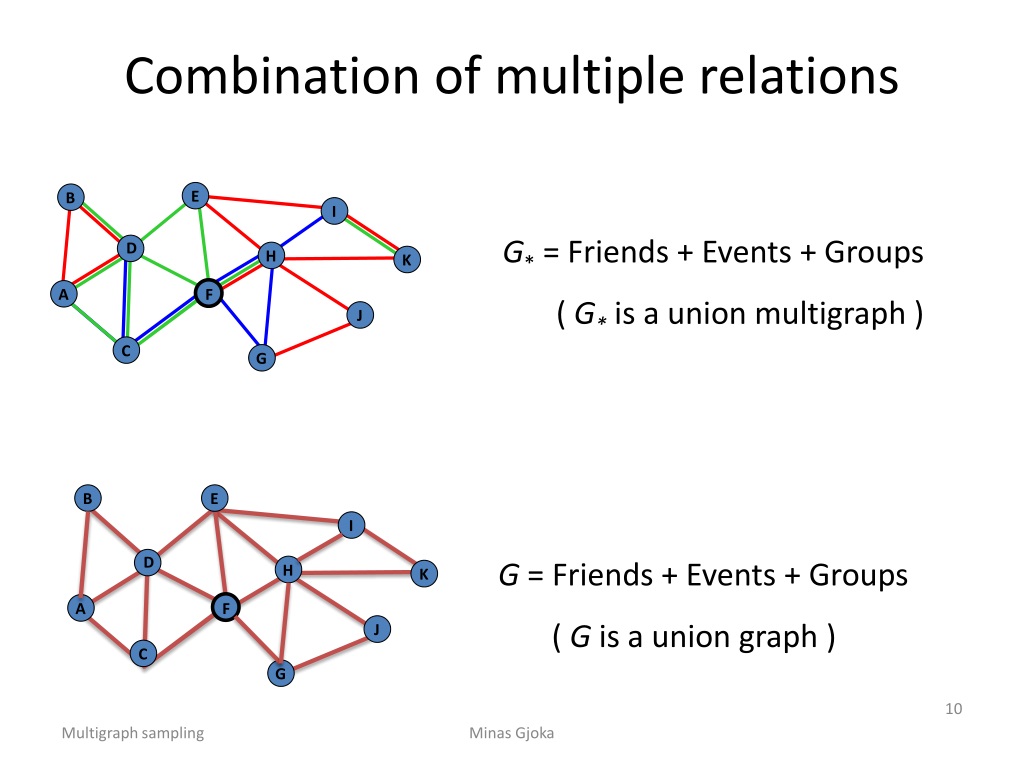 Combination of multiple relations

B
E
I
D
H
K
A
F
J
C
G

$G_*$ = Friends + Events + Groups

( $G_*$ is a union multigraph )

B
E
I
D
H
K
A
F
J
C
G

$G$ = Friends + Events + Groups

( $G$ is a union graph )

10

Multigraph sampling

Minas Gjoka